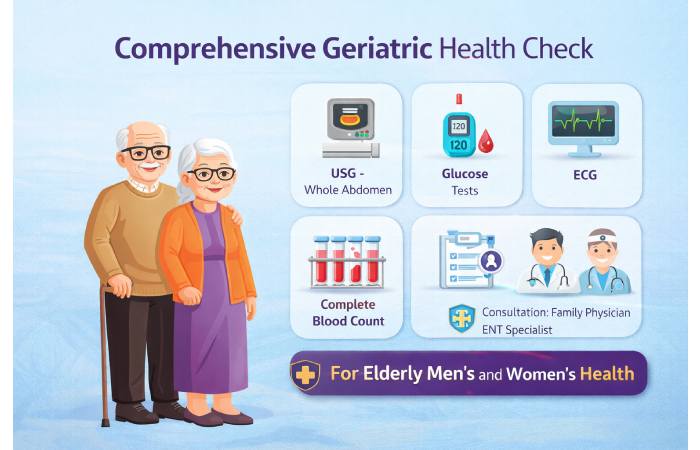 Comprehensive Geriatric Health Check

USG - Whole Abdomen

120
120
Glucose Tests

ECG

Complete Blood Count

Consultation: Family Physician
ENT Specialist

For Elderly Men's and Women's Health